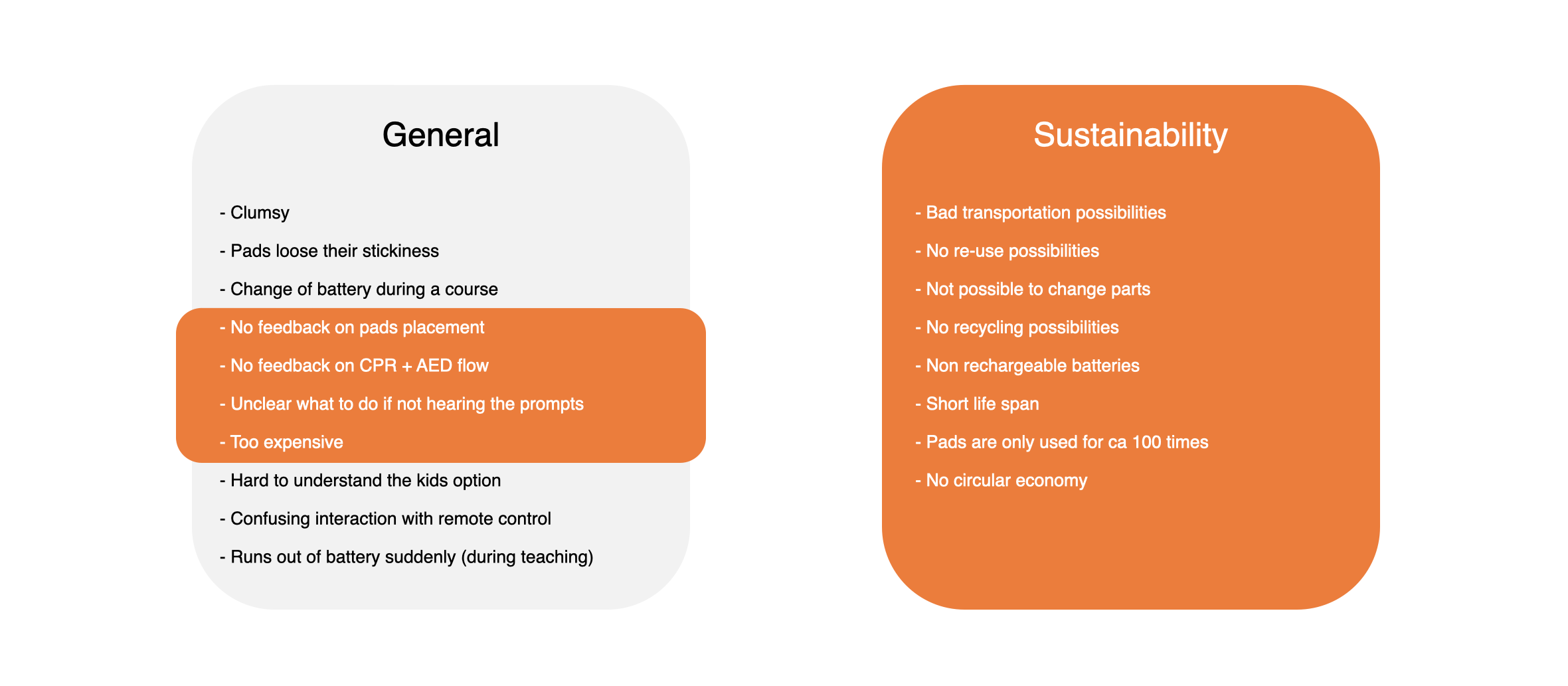 General

- Clumsy

- Pads loose their stickiness

- Change of battery during a course

- No feedback on pads placement

- No feedback on CPR + AED flow

- Unclear what to do if not hearing the prompts

- Too expensive

- Hard to understand the kids option

- Confusing interaction with remote control

- Runs out of battery suddenly (during teaching)

Sustainability

- Bad transportation possibilities

- No re-use possibilities

- Not possible to change parts

- No recycling possibilities

- Non rechargeable batteries

- Short life span

- Pads are only used for ca 100 times

- No circular economy